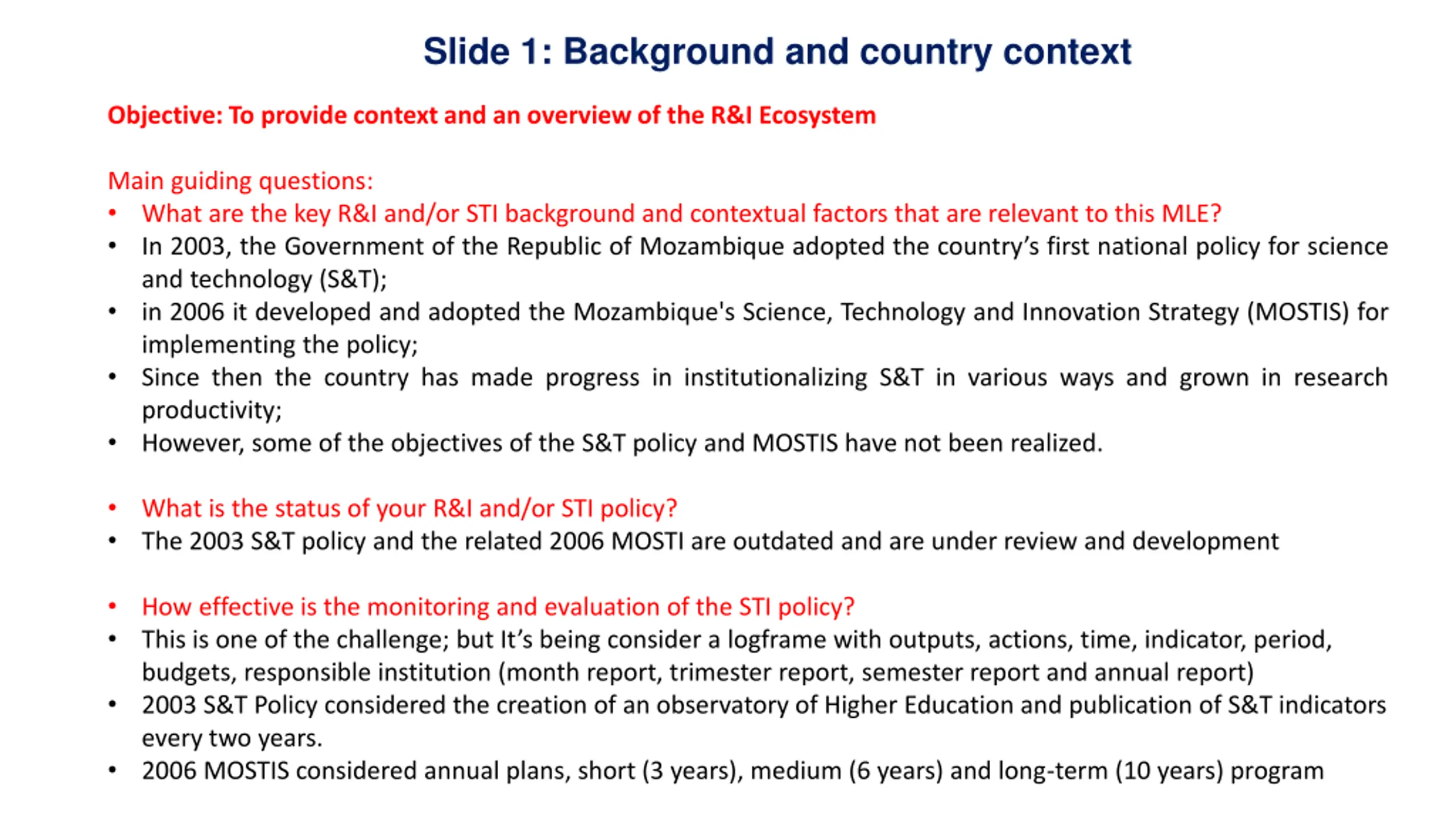 Slide 1: Background and country context

Objective: To provide context and an overview of the R&I Ecosystem

Main guiding questions:
• What are the key R&I and/or STI background and contextual factors that are relevant to this MLE?
• In 2003, the Government of the Republic of Mozambique adopted the country's first national policy for science and technology (S&T);
• in 2006 it developed and adopted the Mozambique's Science, Technology and Innovation Strategy (MOSTIS) for implementing the policy;
• Since then the country has made progress in institutionalizing S&T in various ways and grown in research productivity;
• However, some of the objectives of the S&T policy and MOSTIS have not been realized.

• What is the status of your R&I and/or STI policy?
• The 2003 S&T policy and the related 2006 MOSTI are outdated and are under review and development

• How effective is the monitoring and evaluation of the STI policy?
• This is one of the challenge; but It's being consider a logframe with outputs, actions, time, indicator, period, budgets, responsible institution (month report, trimester report, semester report and annual report)
• 2003 S&T Policy considered the creation of an observatory of Higher Education and publication of S&T indicators every two years.
• 2006 MOSTIS considered annual plans, short (3 years), medium (6 years) and long-term (10 years) program